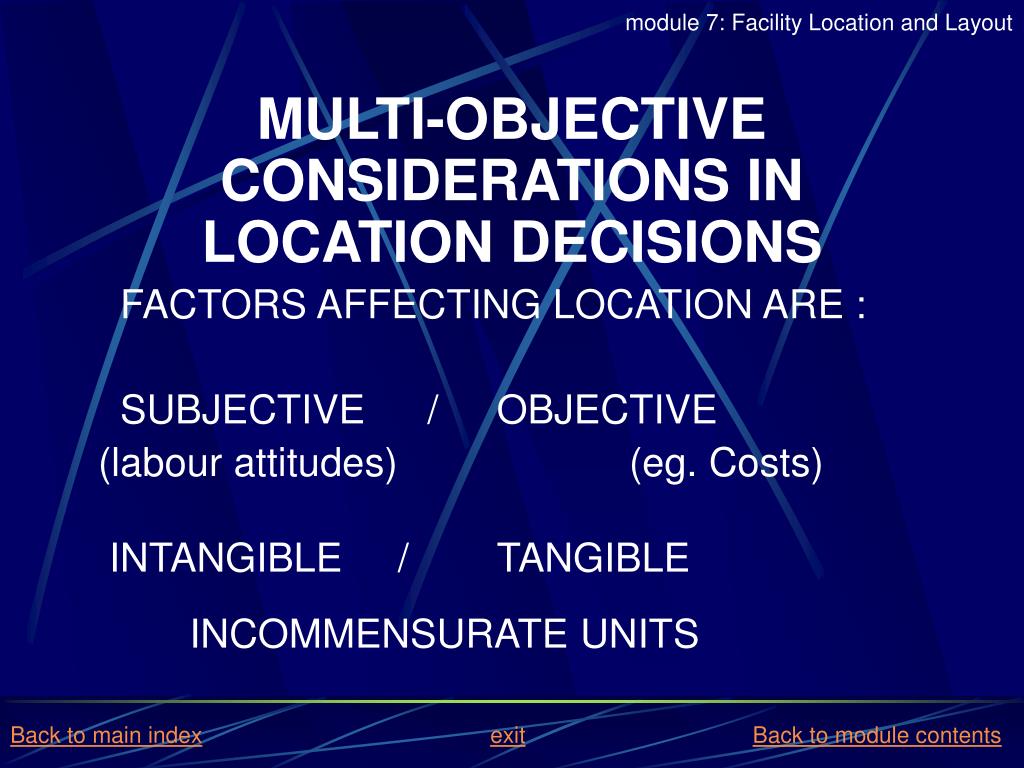 module 7: Facility Location and Layout

MULTI-OBJECTIVE CONSIDERATIONS IN LOCATION DECISIONS

FACTORS AFFECTING LOCATION ARE :

SUBJECTIVE / OBJECTIVE
(labour attitudes) (eg. Costs)

INTANGIBLE / TANGIBLE

INCOMMENSURATE UNITS

Back to main index exit Back to module contents